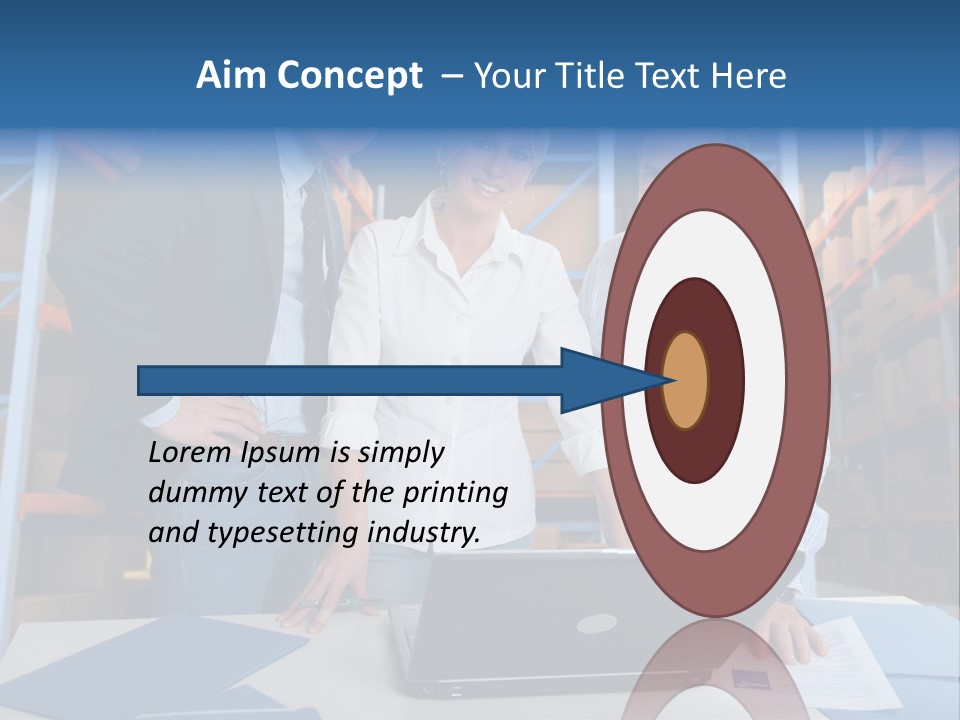 Aim Concept – Your Title Text Here

Lorem Ipsum is simply dummy text of the printing and typesetting industry.